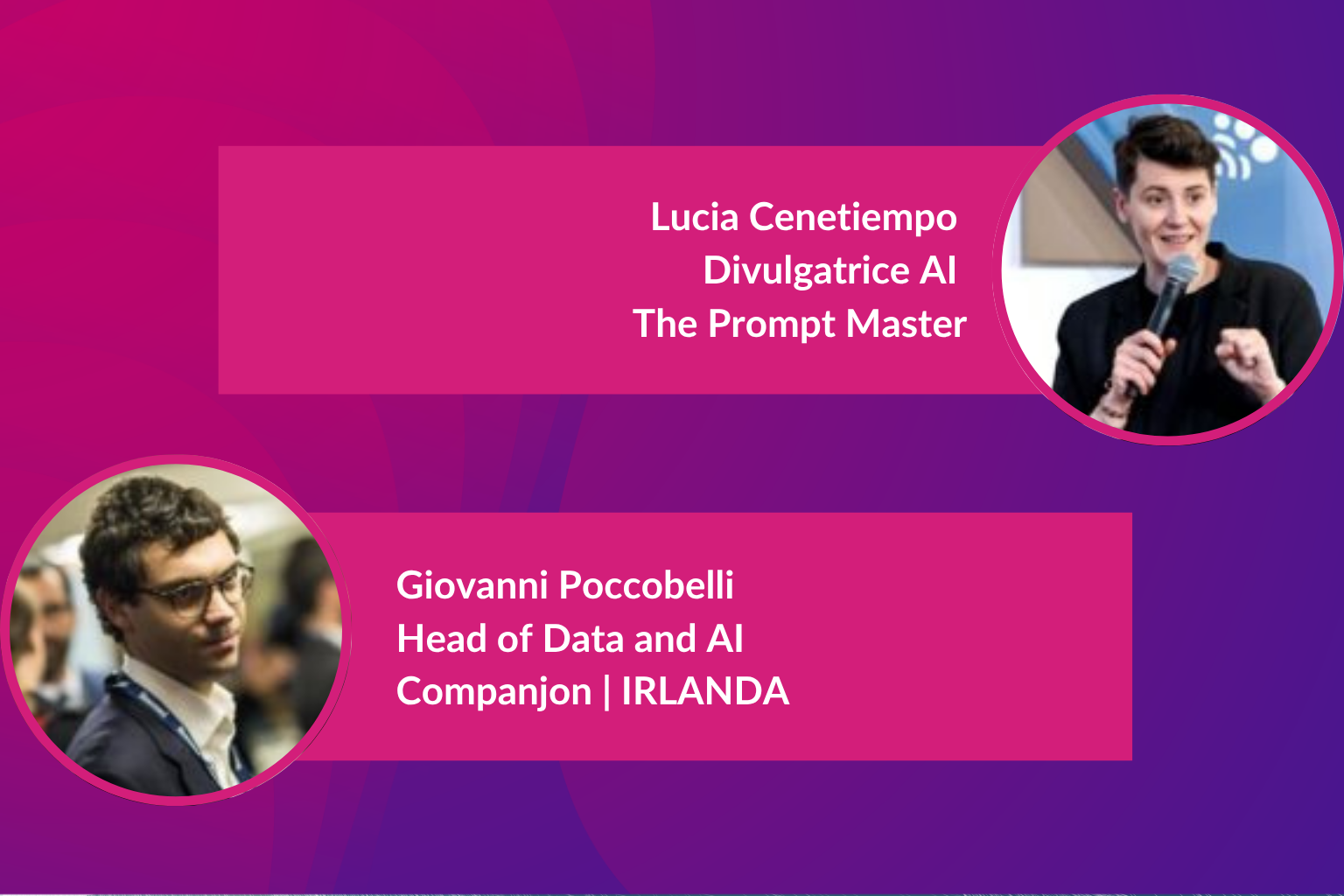 Lucia Cenetiempo
Divulgatrice AI
The Prompt Master

Giovanni Poccobelli
Head of Data and AI
Companjon | IRLANDA